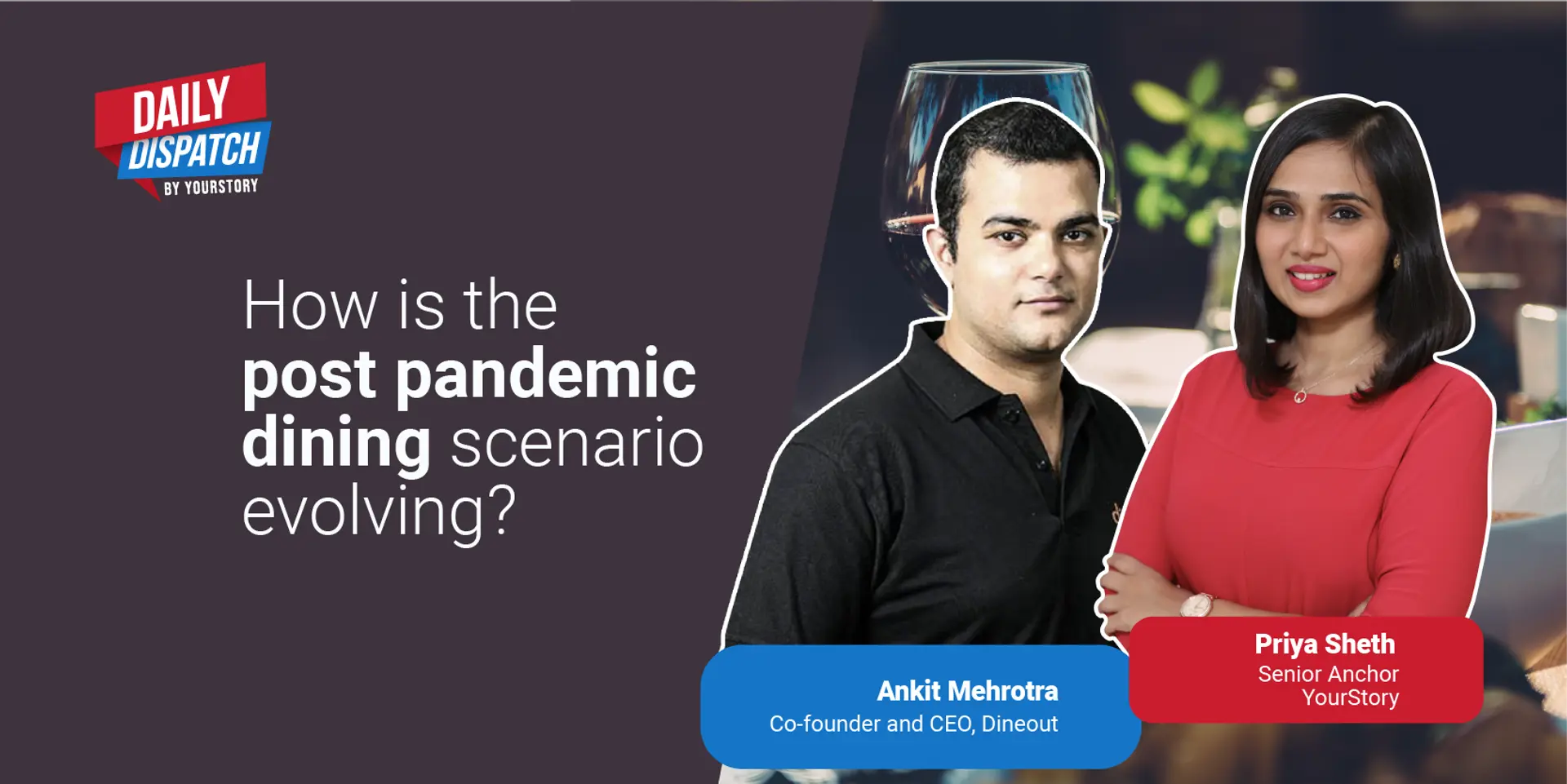 DAILY DISPATCH BY YOURSTORY

How is the post pandemic dining scenario evolving?

Ankit Mehrotra
Co-founder and CEO, Dineout

Priya Sheth
Senior Anchor
YourStory